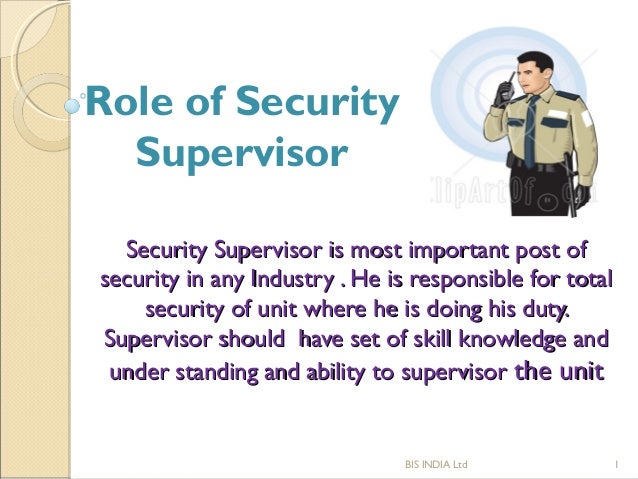 Role of Security Supervisor

ClipArtOf.com

Security Supervisor is most important post of security in any Industry . He is responsible for total security of unit where he is doing his duty. Supervisor should have set of skill knowledge and under standing and ability to supervisor the unit

BIS INDIA Ltd

1